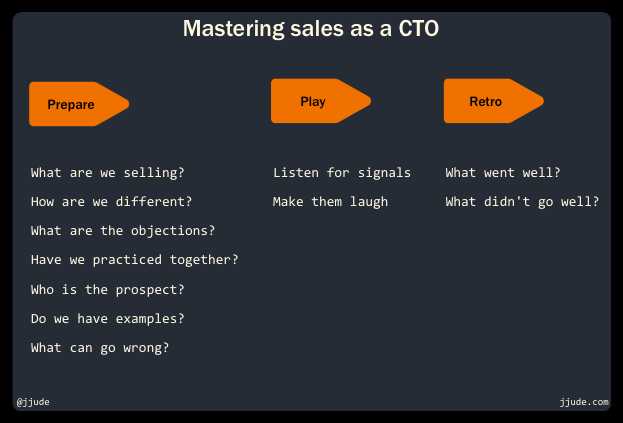 Mastering sales as a CTO

Prepare

What are we selling?

How are we different?

What are the objections?

Have we practiced together?

Who is the prospect?

Do we have examples?

What can go wrong?

Play

Listen for signals

Make them laugh

Retro

What went well?

What didn't go well?

@jjude

jjude.com